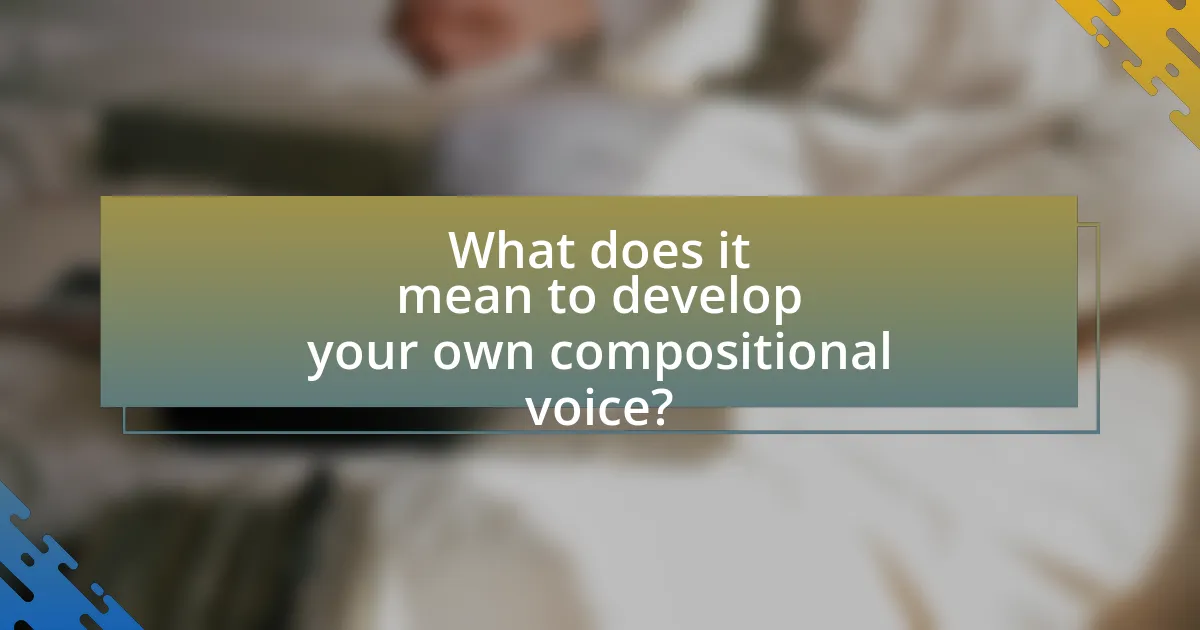 What does it mean to develop your own compositional voice?